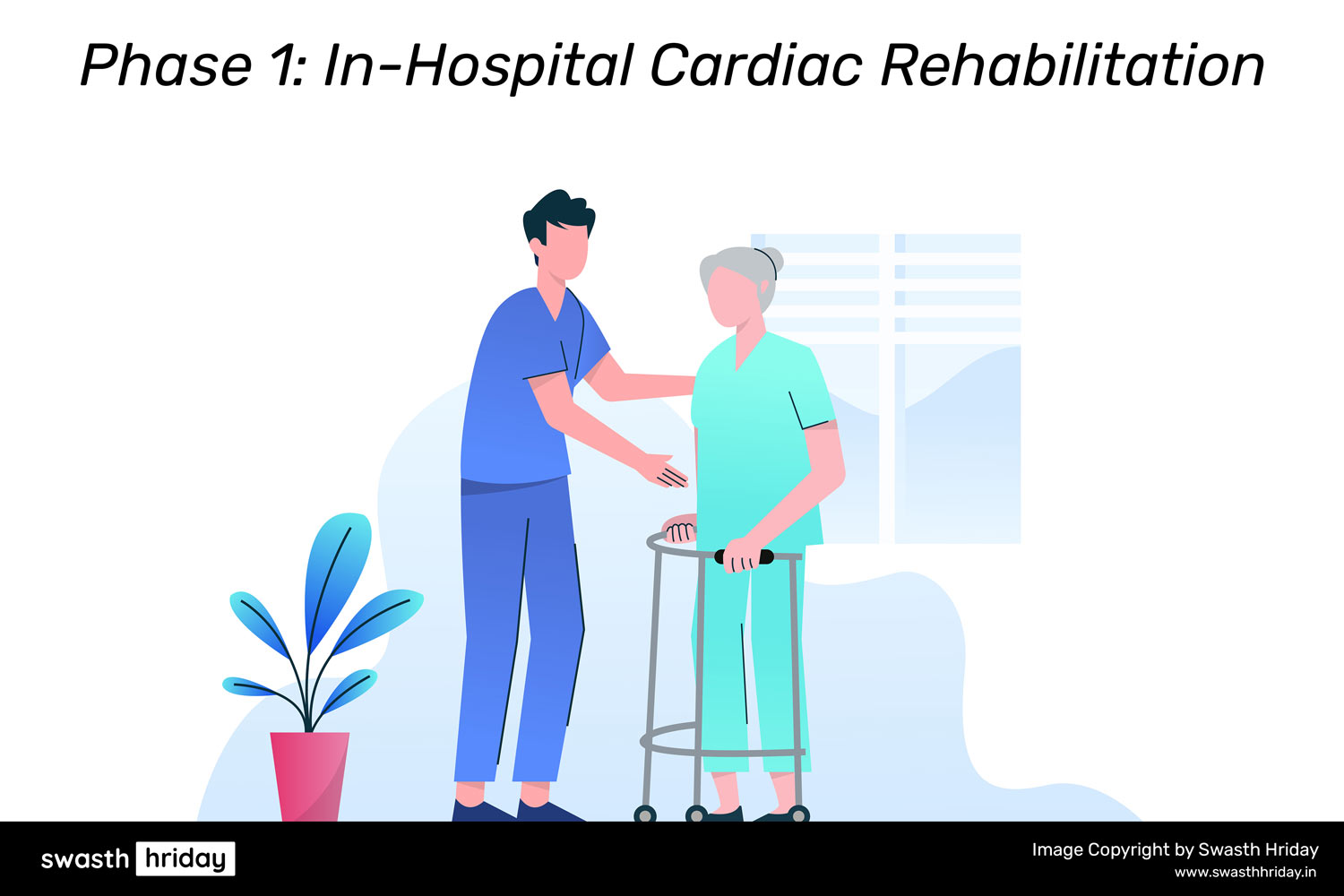 Phase 1: In-Hospital Cardiac Rehabilitation

swasth hriday

Image Copyright by Swasth Hriday
www.swasthhriday.in